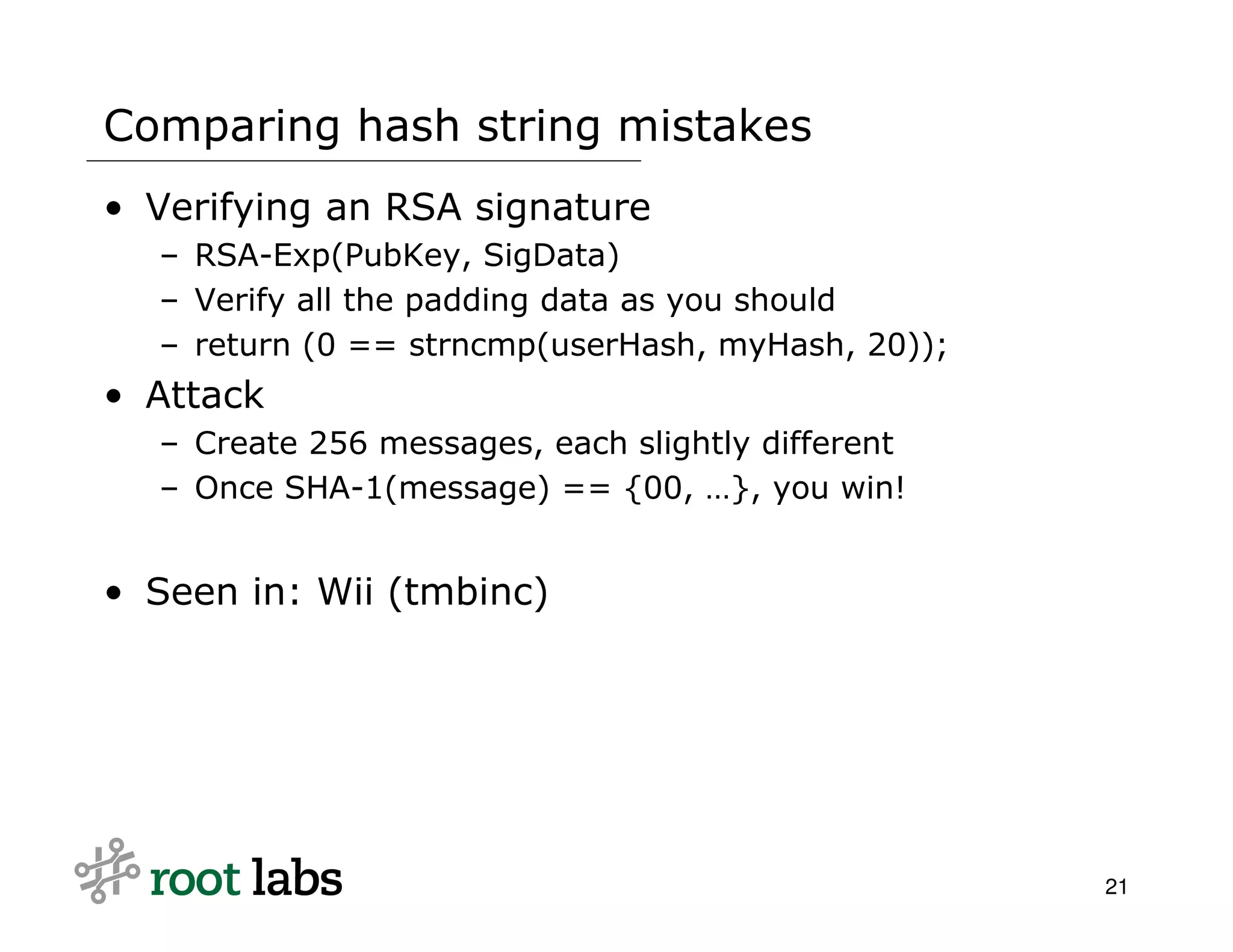 Comparing hash string mistakes

• Verifying an RSA signature
– RSA-Exp(PubKey, SigData)
– Verify all the padding data as you should
– return (0 == strncmp(userHash, myHash, 20));

• Attack
– Create 256 messages, each slightly different
– Once SHA-1(message) == {00, …}, you win!

• Seen in: Wii (tmbinc)

root labs

21